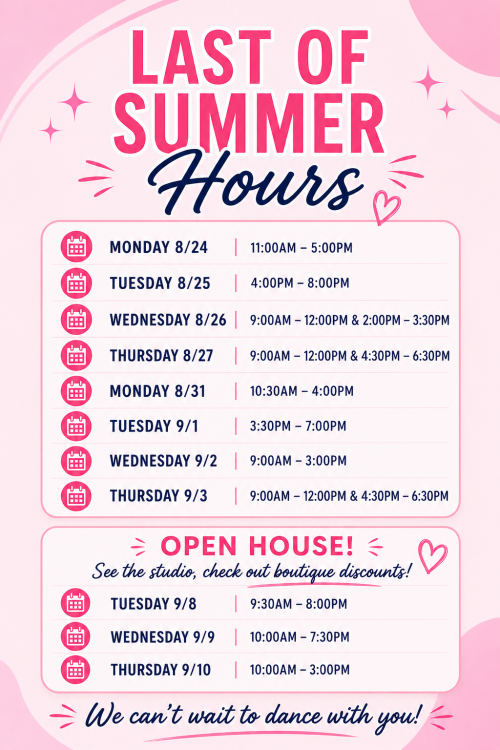 LAST OF SUMMER Hours

| MONDAY 8/24 | 11:00AM – 5:00PM |
|---|---|
| TUESDAY 8/25 | 4:00PM – 8:00PM |
| WEDNESDAY 8/26 | 9:00AM – 12:00PM & 2:00PM – 3:30PM |
| THURSDAY 8/27 | 9:00AM – 12:00PM & 4:30PM – 6:30PM |
| MONDAY 8/31 | 10:30AM – 4:00PM |
| TUESDAY 9/1 | 3:30PM – 7:00PM |
| WEDNESDAY 9/2 | 9:00AM – 3:00PM |
| THURSDAY 9/3 | 9:00AM – 12:00PM & 4:30PM – 6:30PM |

OPEN HOUSE!
See the studio, check out boutique discounts!

| TUESDAY 9/8 | 9:30AM – 8:00PM |
|---|---|
| WEDNESDAY 9/9 | 10:00AM – 7:30PM |
| THURSDAY 9/10 | 10:00AM – 3:00PM |

We can't wait to dance with you!